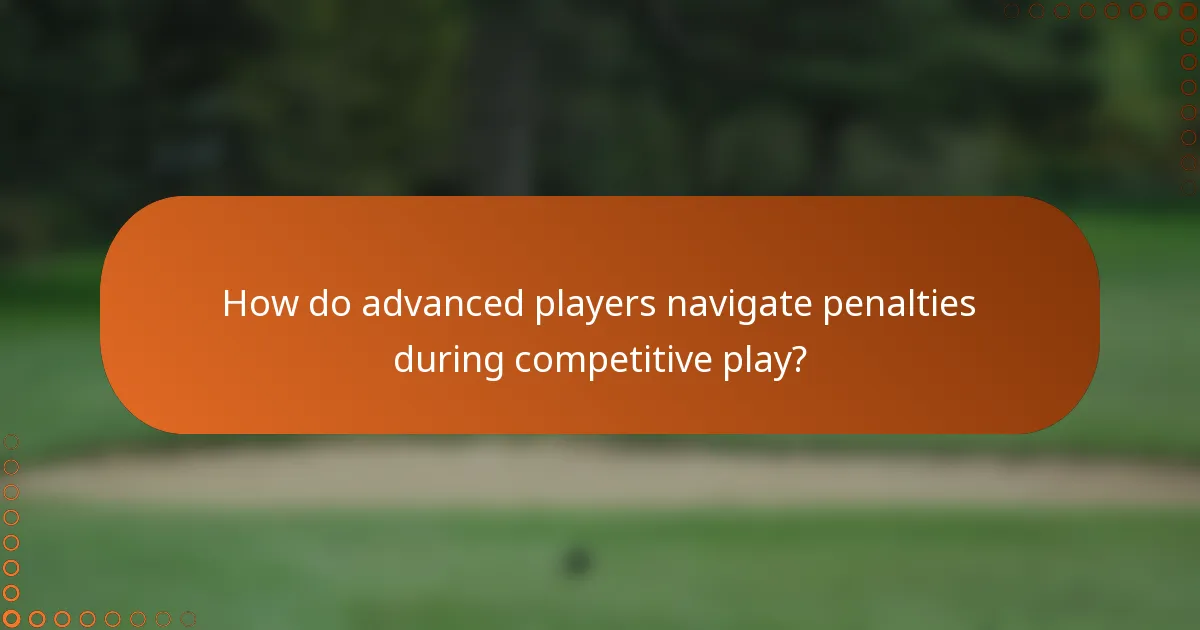 How do advanced players navigate penalties during competitive play?